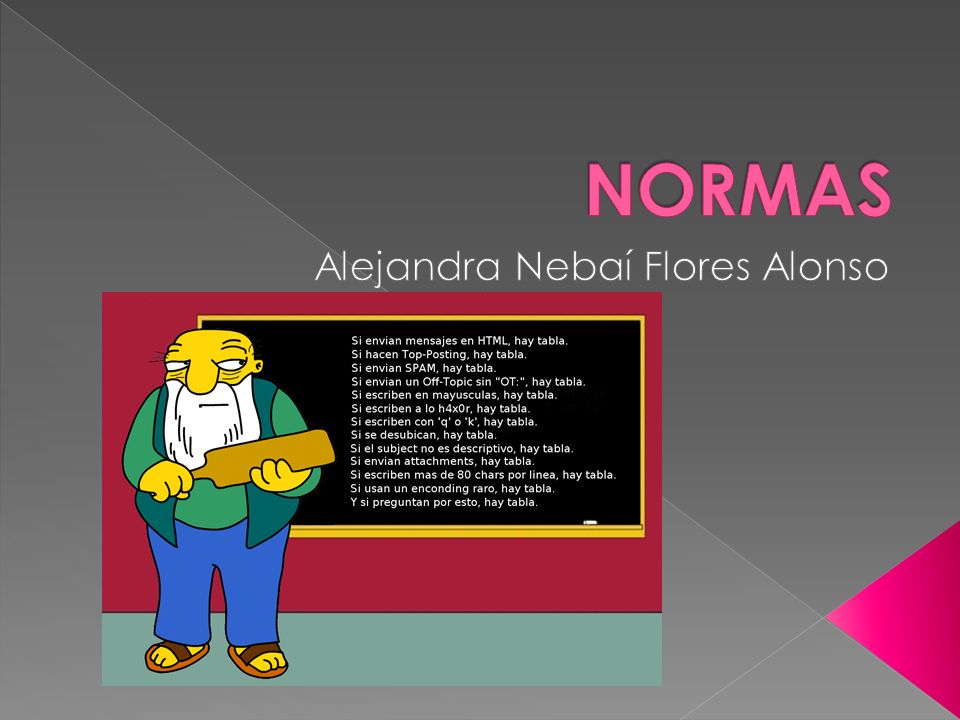 NORMAS

Alejandra Nebaí Flores Alonso

Si envian mensajes en HTML, hay tabla.
Si hacen Top-Posting, hay tabla.
Si envian SPAM, hay tabla.
Si envian un Off-Topic sin "OT:", hay tabla.
Si escriben en mayusculas, hay tabla.
Si escriben a lo h4x0r, hay tabla.
Si escriben con 'q' o 'k', hay tabla.
Si se desubican, hay tabla.
Si el subject no es descriptivo, hay tabla.
Si envian attachments, hay tabla.
Si escriben mas de 80 chars por linea, hay tabla.
Si usan un enconding raro, hay tabla.
Y si preguntan por esto, hay tabla.